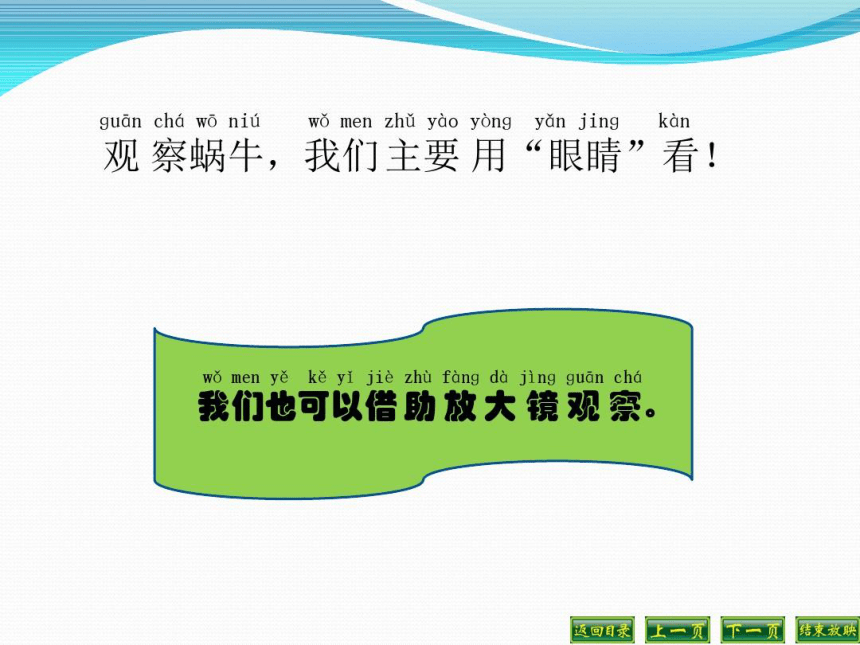 guān chá wō niú wǒ men zhǔ yào yòng yǎn jing kàn
观察蜗牛，我们主要用“眼睛”看！

wǒ men yě kě yǐ jiè zhù fàng dà jìng guān chá
我们也可以借助放大镜观察。

返回目录 上一页 下一页 结束放映